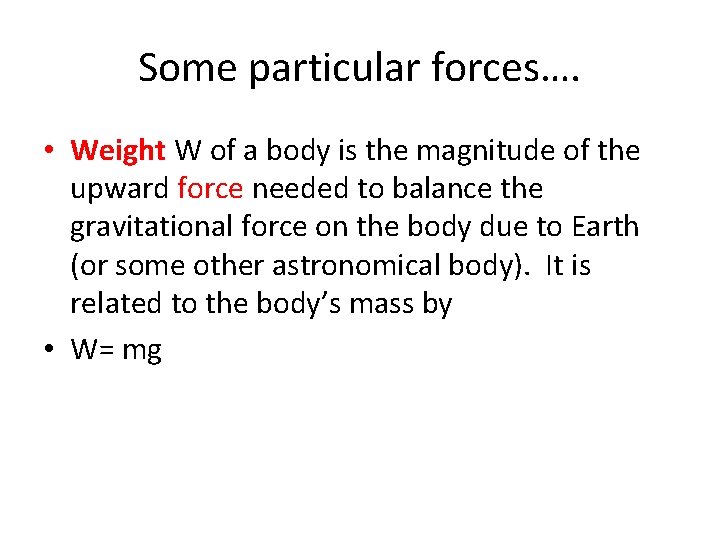 Some particular forces….

• Weight W of a body is the magnitude of the upward force needed to balance the gravitational force on the body due to Earth (or some other astronomical body). It is related to the body's mass by

• W= mg